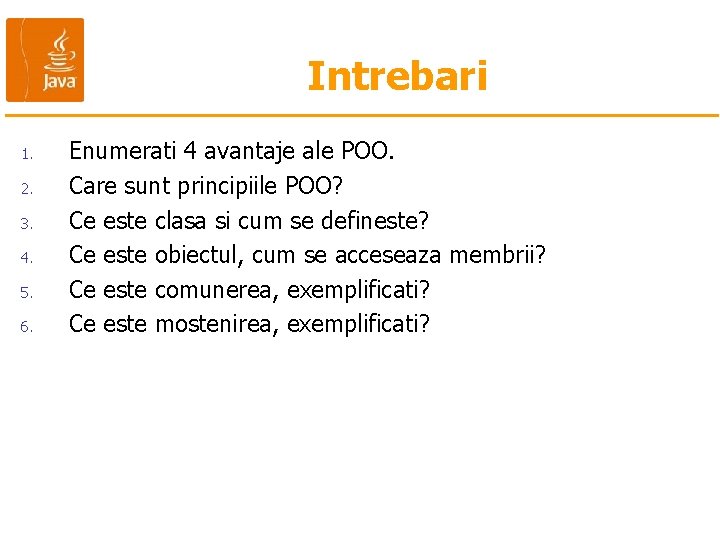 Java

Intrebari

1. Enumerati 4 avantaje ale POO.
2. Care sunt principiile POO?
3. Ce este clasa si cum se defineste?
4. Ce este obiectul, cum se acceseaza membrii?
5. Ce este comunerea, exemplificati?
6. Ce este mostenirea, exemplificati?